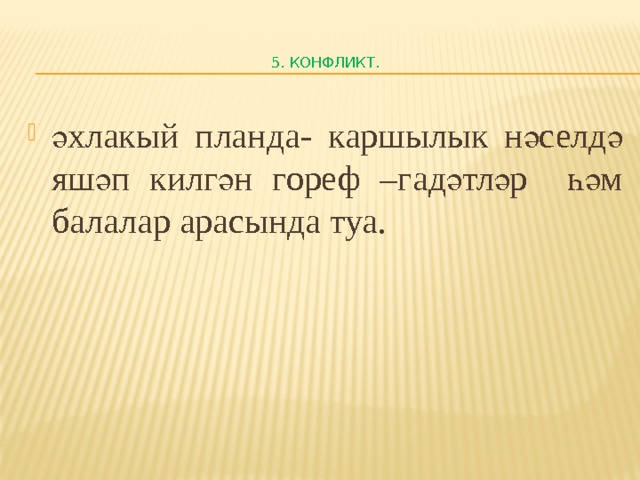 5. КОНФЛИКТ.

әхлакый планда- каршылык нәселдә яшәп килгән гореф –гадәтләр һәм балалар арасында туа.